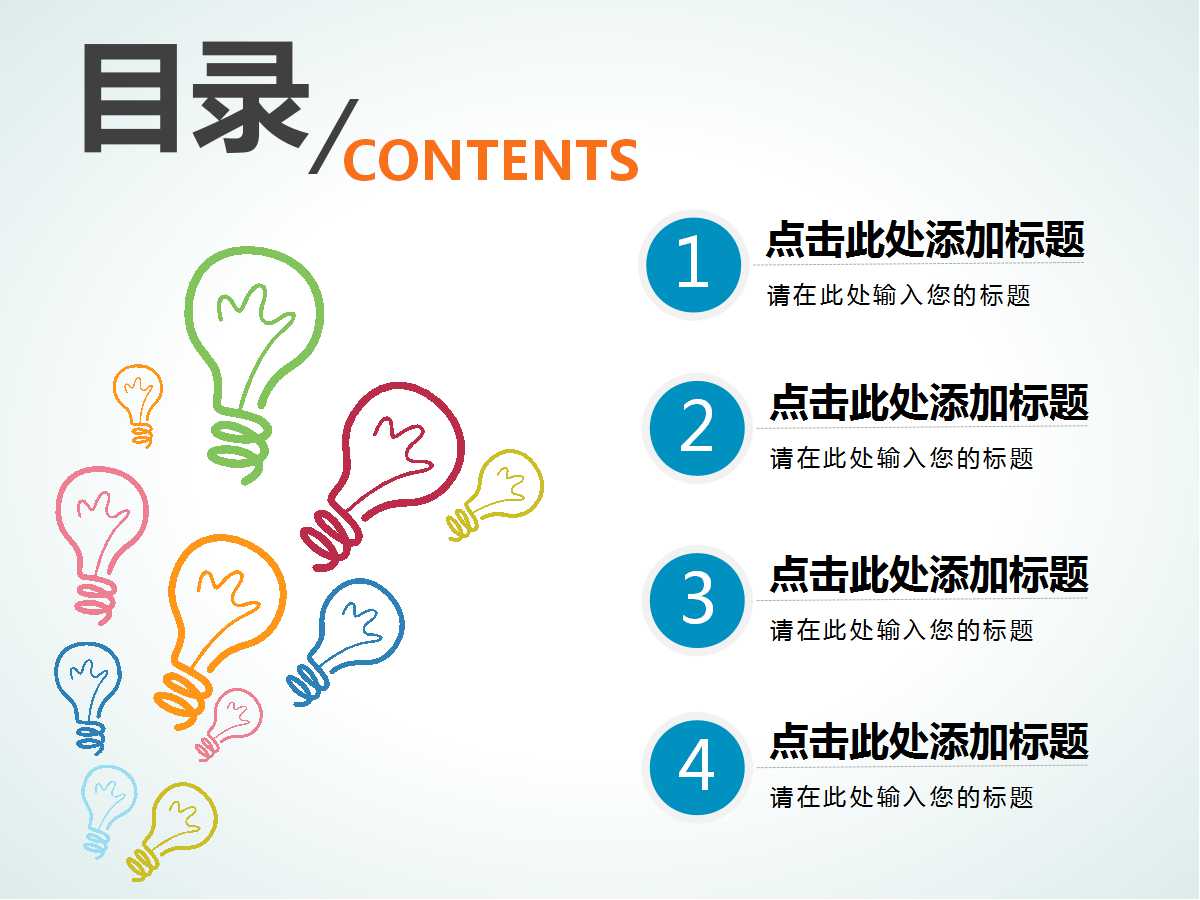 目录/CONTENTS

1
点击此处添加标题
请在此处输入您的标题

2
点击此处添加标题
请在此处输入您的标题

3
点击此处添加标题
请在此处输入您的标题

4
点击此处添加标题
请在此处输入您的标题